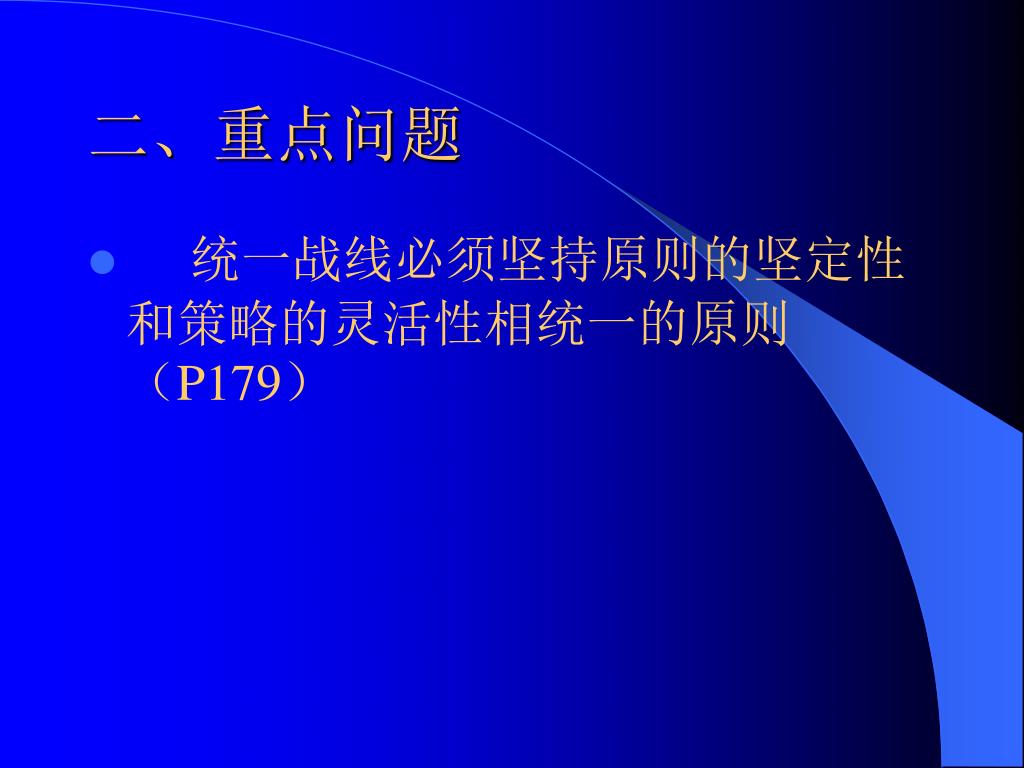 二、重点问题

统一战线必须坚持原则的坚定性和策略的灵活性相统一的原则（P179）